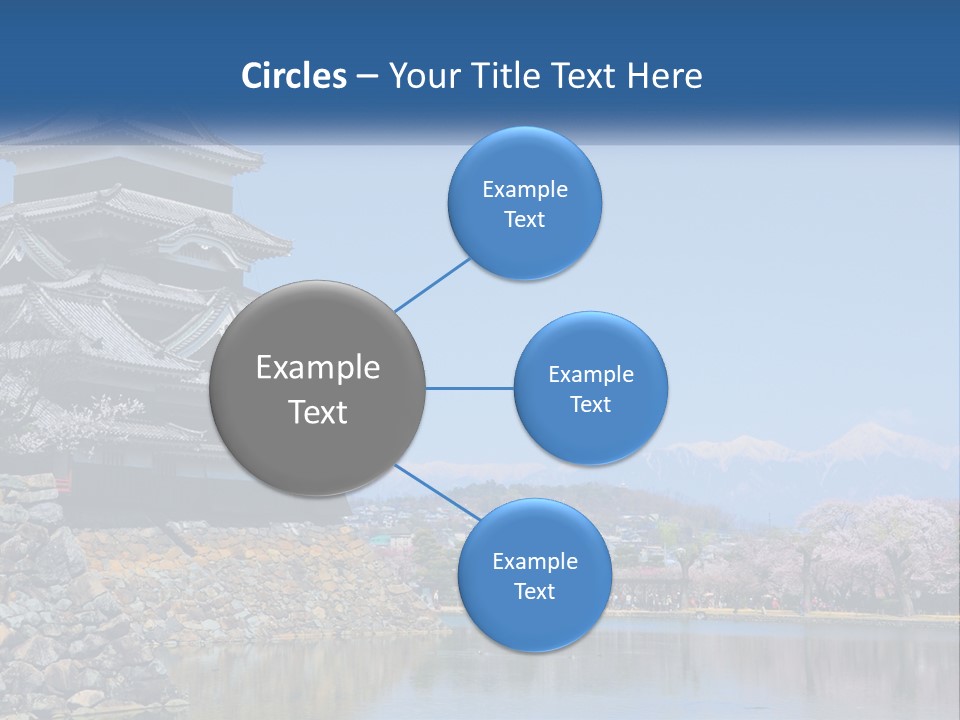 Circles – Your Title Text Here

Example Text

Example Text

Example Text

Example Text